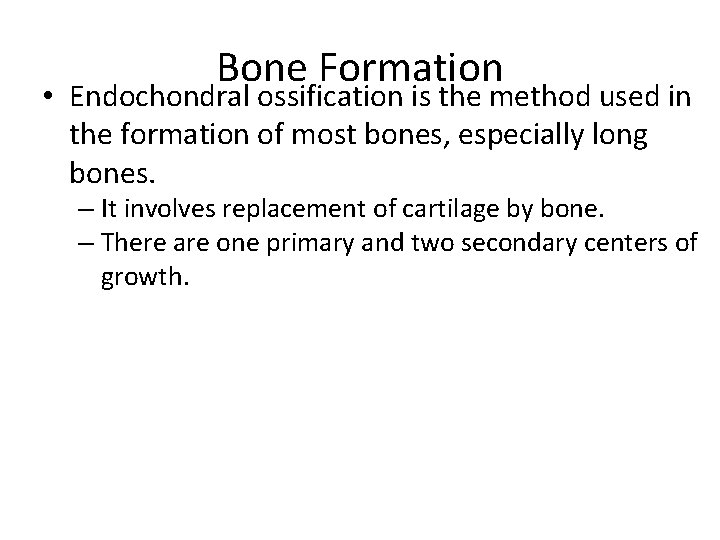 Bone Formation

• Endochondral ossification is the method used in the formation of most bones, especially long bones.

– It involves replacement of cartilage by bone.

– There are one primary and two secondary centers of growth.